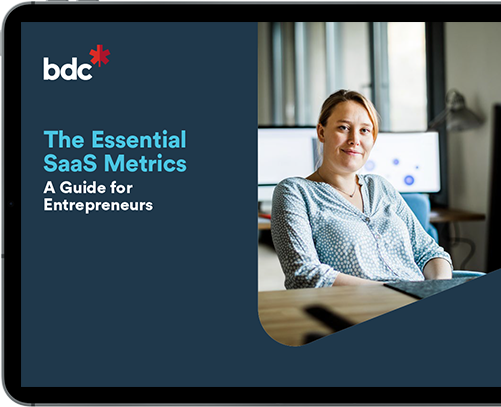 bdc

The Essential SaaS Metrics
A Guide for Entrepreneurs